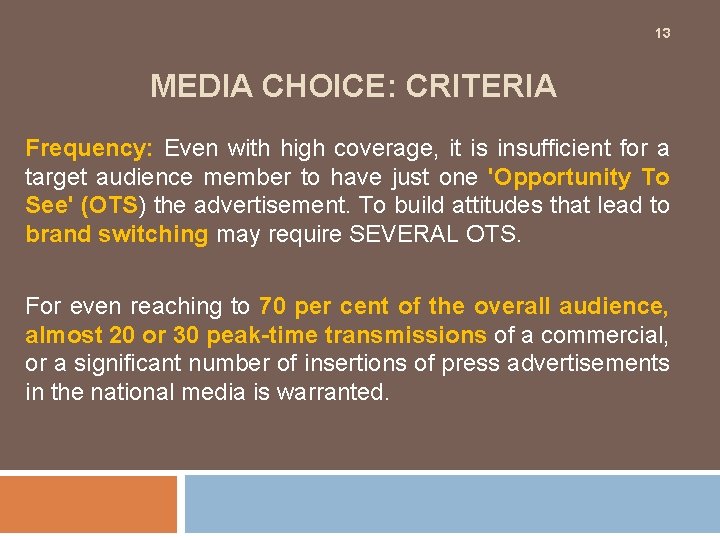 13

MEDIA CHOICE: CRITERIA

Frequency: Even with high coverage, it is insufficient for a target audience member to have just one 'Opportunity To See' (OTS) the advertisement. To build attitudes that lead to brand switching may require SEVERAL OTS.

For even reaching to 70 per cent of the overall audience, almost 20 or 30 peak-time transmissions of a commercial, or a significant number of insertions of press advertisements in the national media is warranted.